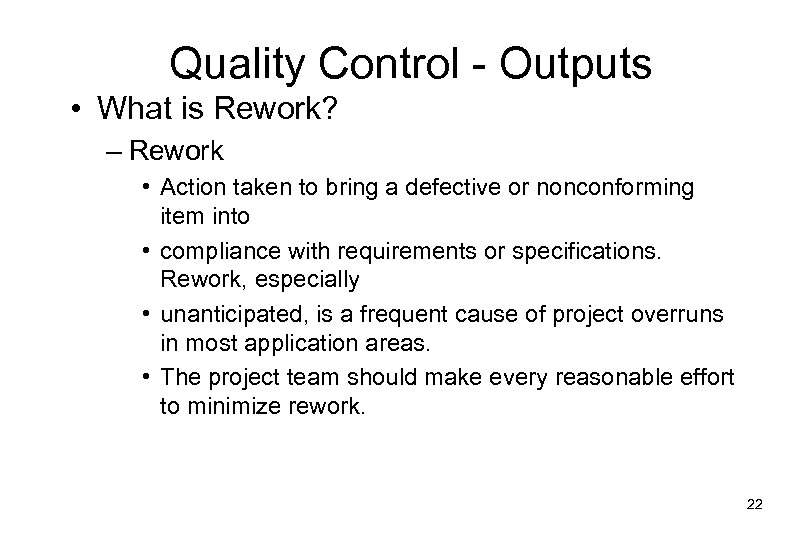 Quality Control - Outputs

• What is Rework?

– Rework

• Action taken to bring a defective or nonconforming item into

• compliance with requirements or specifications. Rework, especially

• unanticipated, is a frequent cause of project overruns in most application areas.

• The project team should make every reasonable effort to minimize rework.

22